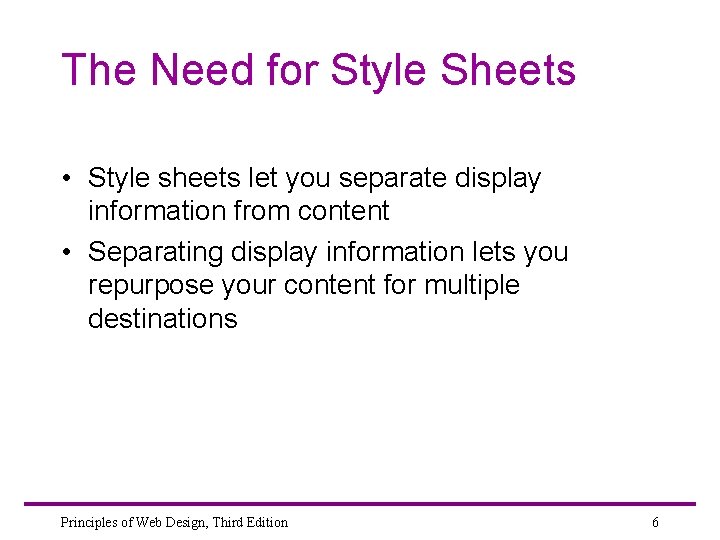 The Need for Style Sheets

• Style sheets let you separate display information from content
• Separating display information lets you repurpose your content for multiple destinations

Principles of Web Design, Third Edition

6